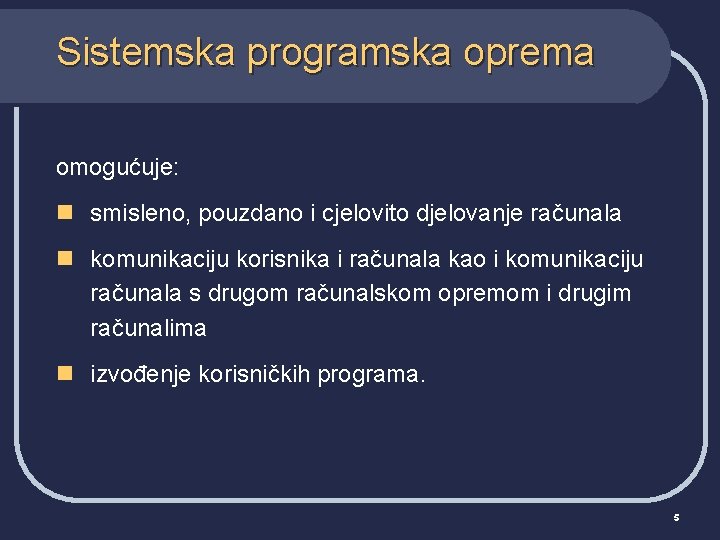 Sistemska programska oprema

omogućuje:

- smisleno, pouzdano i cjelovito djelovanje računala
- komunikaciju korisnika i računala kao i komunikaciju računala s drugom računalskom opremom i drugim računalima
- izvođenje korisničkih programa.

5